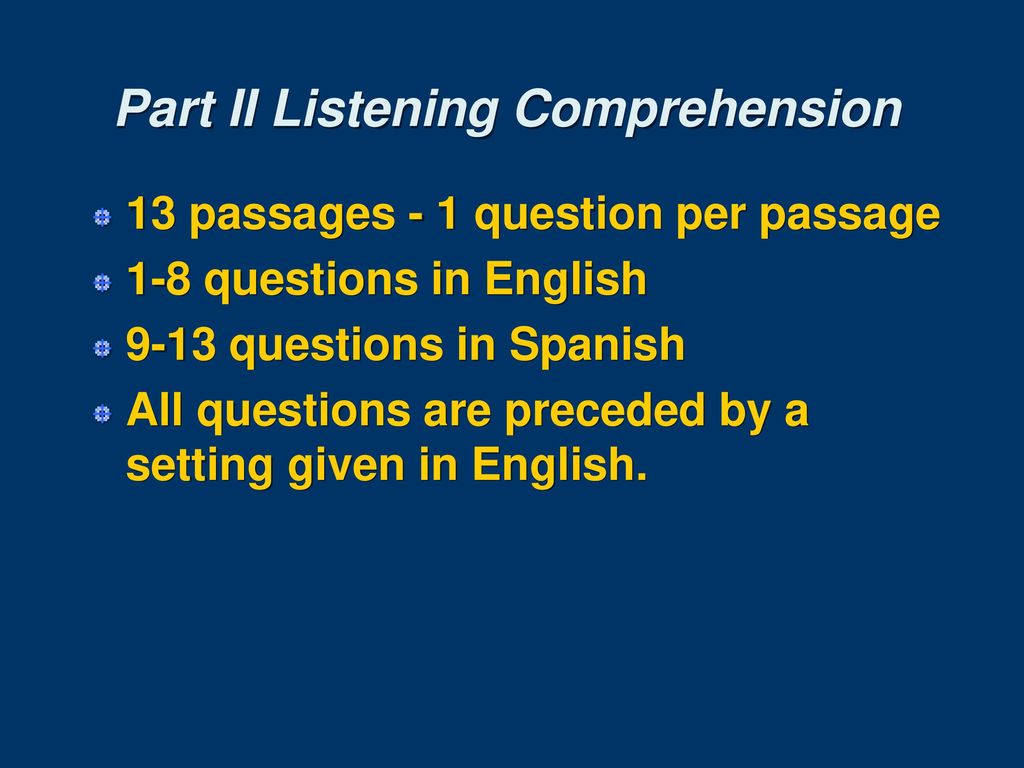 Part II Listening Comprehension

13 passages - 1 question per passage

1-8 questions in English

9-13 questions in Spanish

All questions are preceded by a setting given in English.